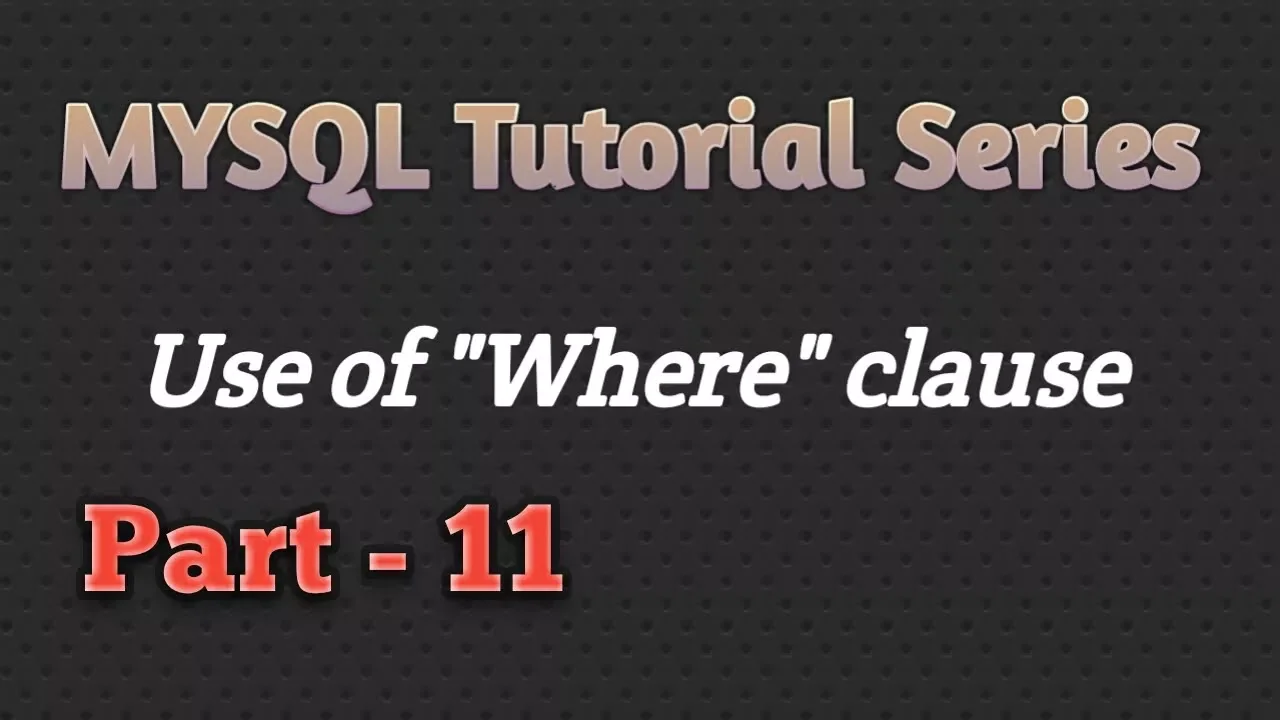 MYSQL Tutorial Series

Use of "Where" clause

Part - 11